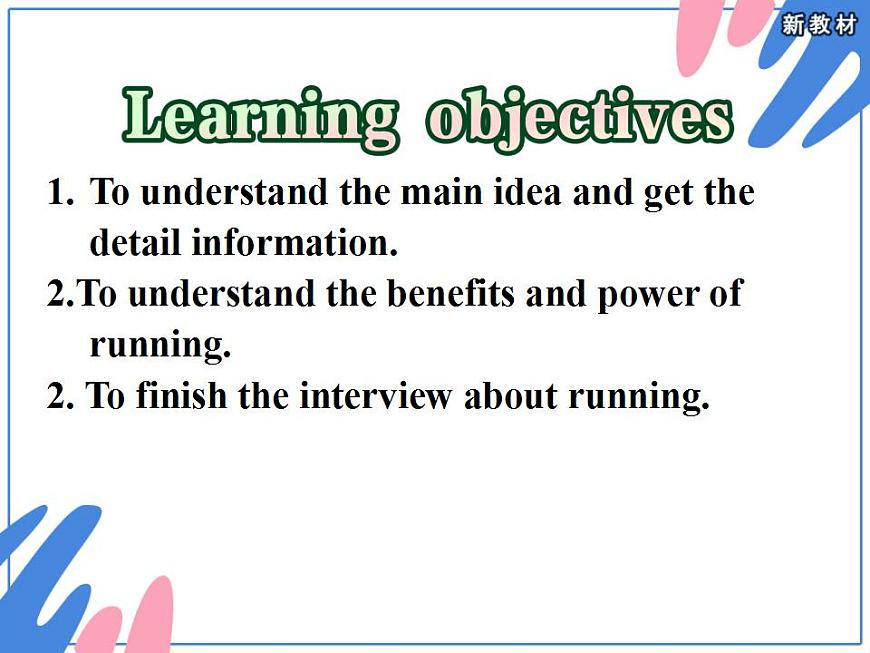 新教材

Learning objectives

1. To understand the main idea and get the detail information.

2.To understand the benefits and power of running.

2. To finish the interview about running.